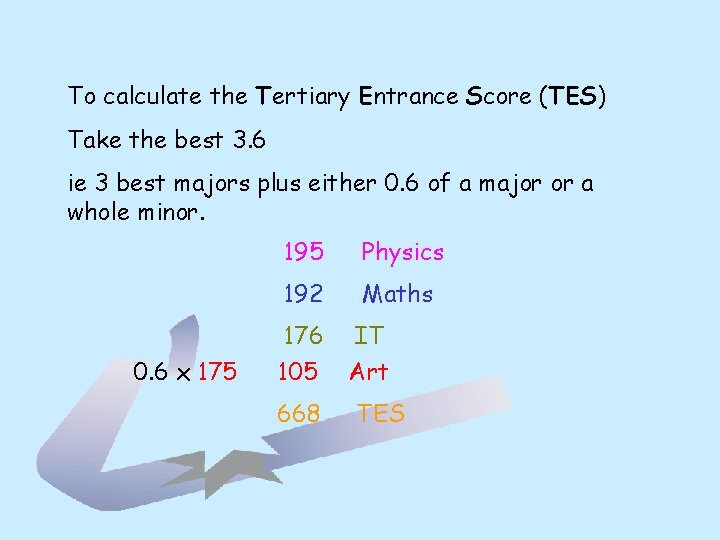 To calculate the Tertiary Entrance Score (TES)

Take the best 3.6

ie 3 best majors plus either 0.6 of a major or a whole minor.

195 Physics

192 Maths

176 IT

0.6 x 175 105 Art

668 TES